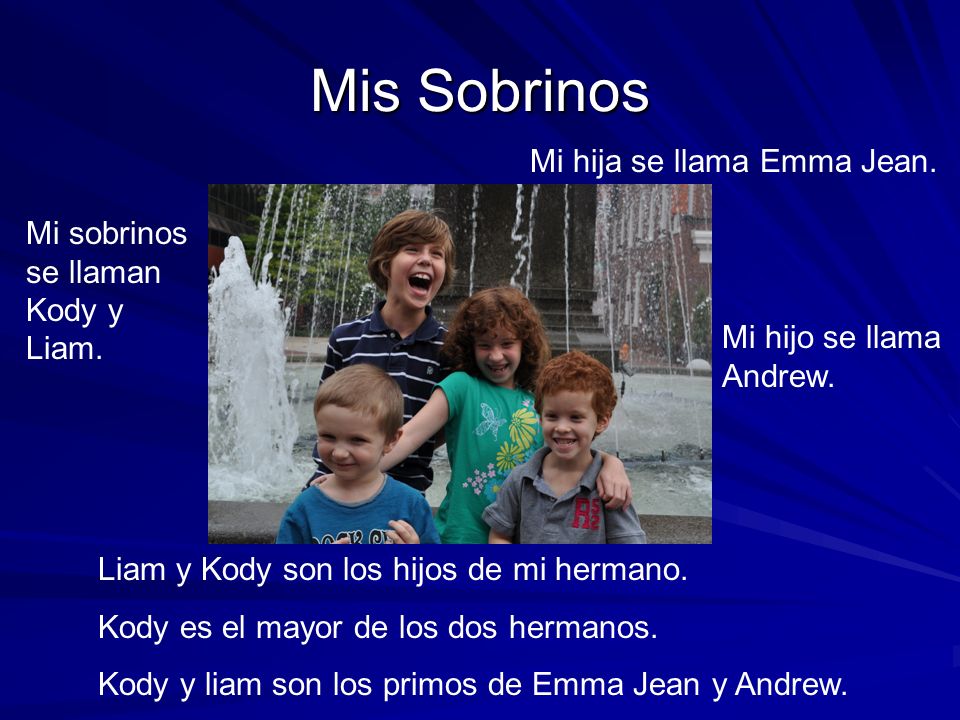 Mis Sobrinos

Mi hija se llama Emma Jean.

Mi sobrinos se llaman Kody y Liam.

Mi hijo se llama Andrew.

Liam y Kody son los hijos de mi hermano.

Kody es el mayor de los dos hermanos.

Kody y liam son los primos de Emma Jean y Andrew.